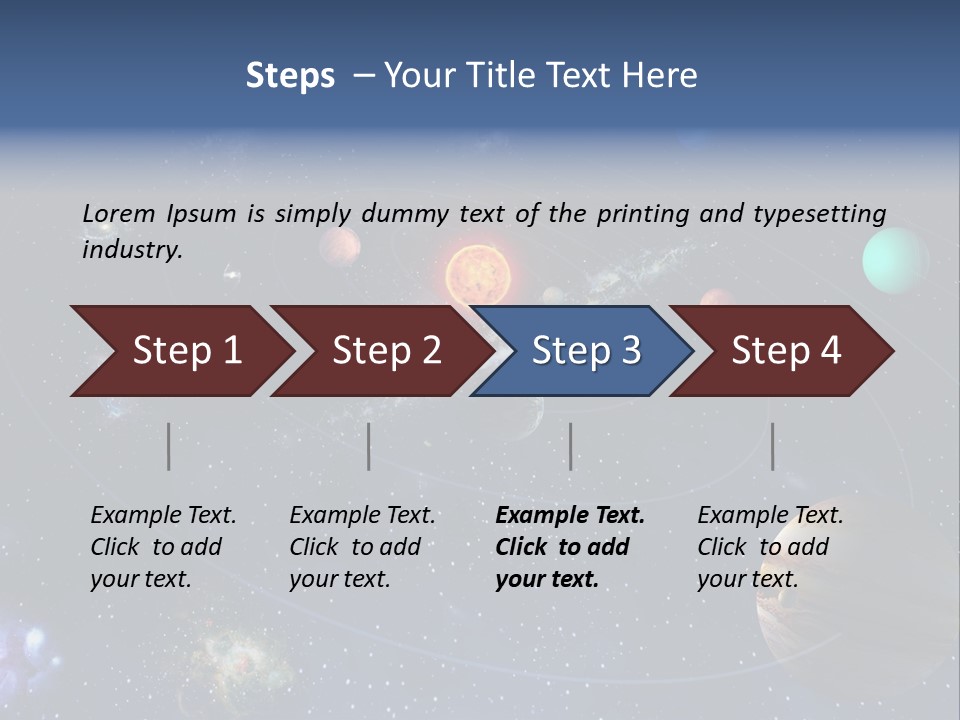 Steps – Your Title Text Here

Lorem Ipsum is simply dummy text of the printing and typesetting industry.

Step 1

Step 2

Step 3

Step 4

Example Text. Click to add your text.

Example Text. Click to add your text.

Example Text. Click to add your text.

Example Text. Click to add your text.